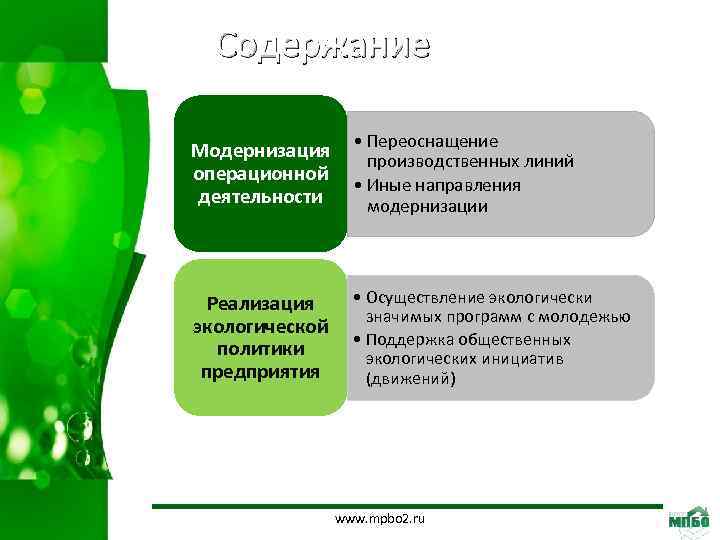 Содержание

Модернизация операционной деятельности

• Переоснащение производственных линий
• Иные направления модернизации

Реализация экологической политики предприятия

• Осуществление экологически значимых программ с молодежью
• Поддержка общественных экологических инициатив (движений)

www.mpbo2.ru

МПБО